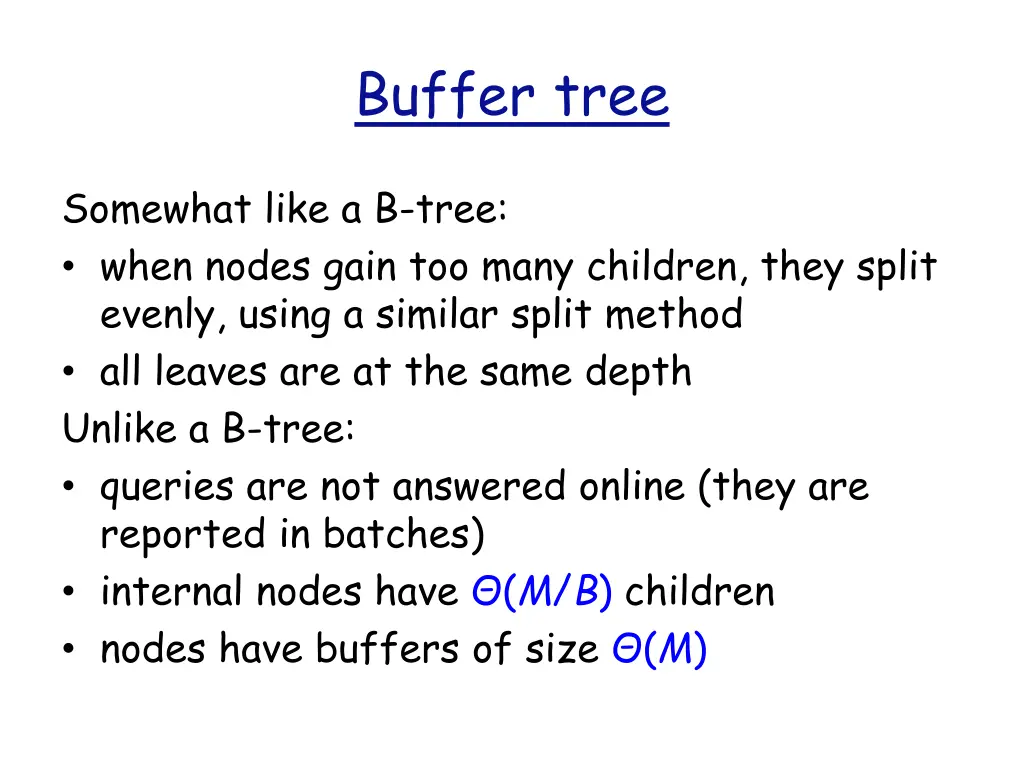 Buffer tree

Somewhat like a B-tree:
• when nodes gain too many children, they split evenly, using a similar split method
• all leaves are at the same depth
Unlike a B-tree:
• queries are not answered online (they are reported in batches)
• internal nodes have $\Theta(M/B)$ children
• nodes have buffers of size $\Theta(M)$